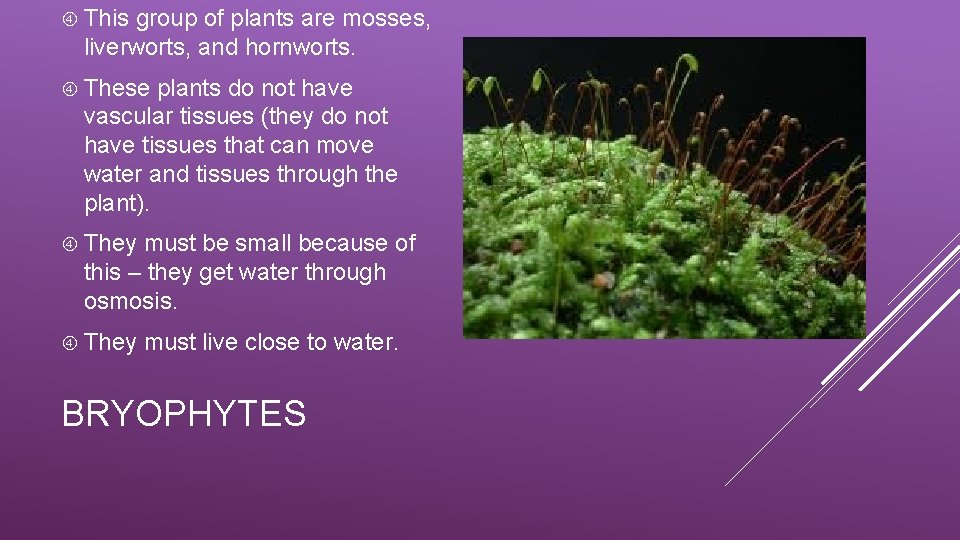 This group of plants are mosses, liverworts, and hornworts.

These plants do not have vascular tissues (they do not have tissues that can move water and tissues through the plant).

They must be small because of this – they get water through osmosis.

They must live close to water.

BRYOPHYTES